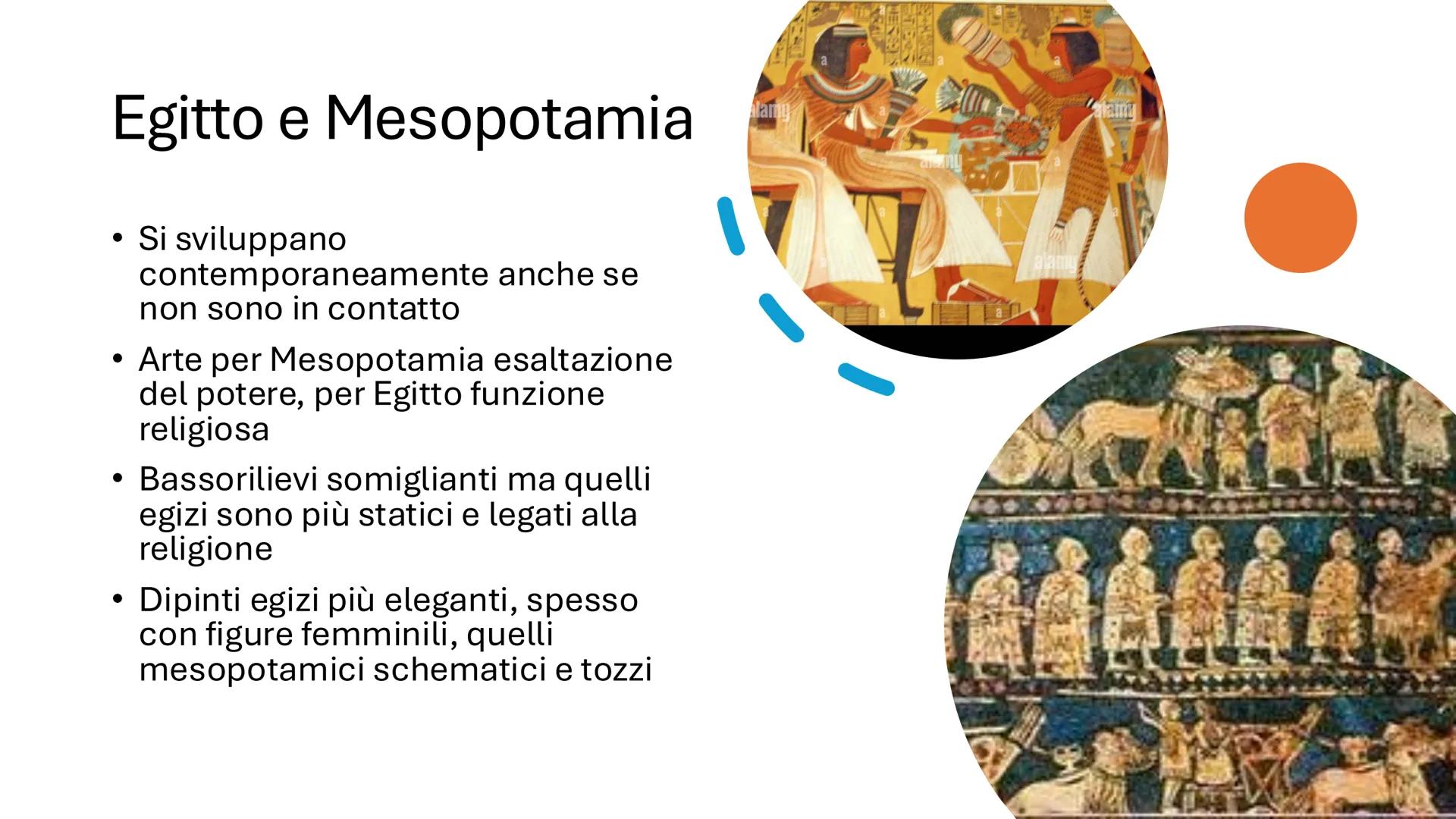 Egitto e Mesopotamia

• Si sviluppano contemporaneamente anche se non sono in contatto
• Arte per Mesopotamia esaltazione del potere, per Egitto funzione religiosa
• Bassorilievi somiglianti ma quelli egizi sono più statici e legati alla religione
• Dipinti egizi più eleganti, spesso con figure femminili, quelli mesopotamici schematici e tozzi

alamy
alamy
alamy
alamy